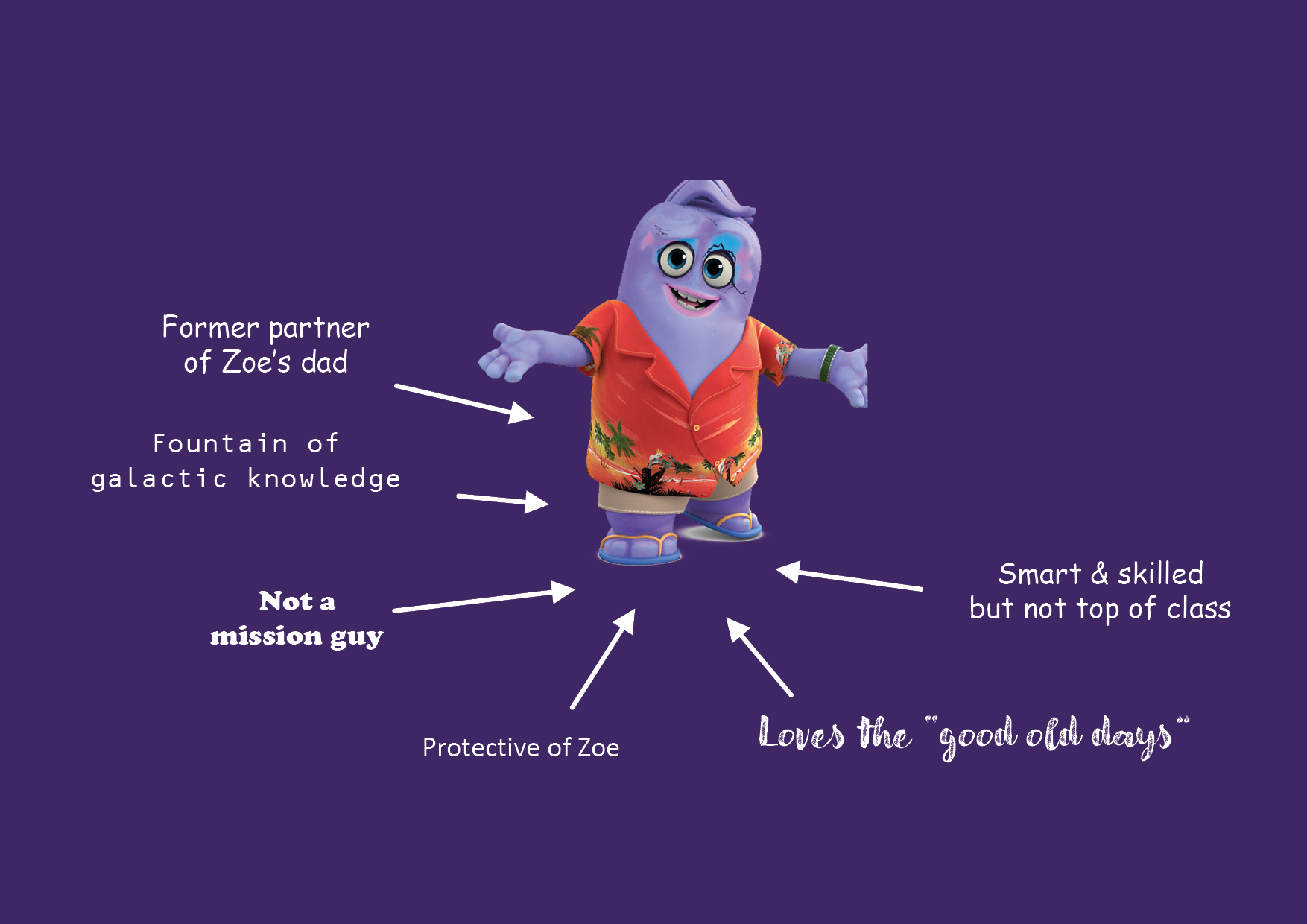 Former partner of Zoe's dad

Fountain of galactic knowledge

Not a mission guy

Protective of Zoe

Loves the "good old days"

Smart & skilled but not top of class